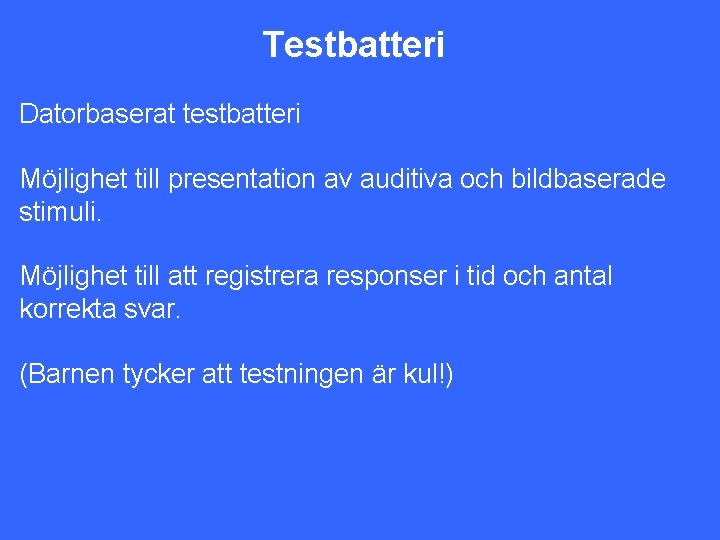 Testbatteri

Datorbaserat testbatteri

Möjlighet till presentation av auditiva och bildbaserade stimuli.

Möjlighet till att registrera responser i tid och antal korrekta svar.

(Barnen tycker att testningen är kul!)